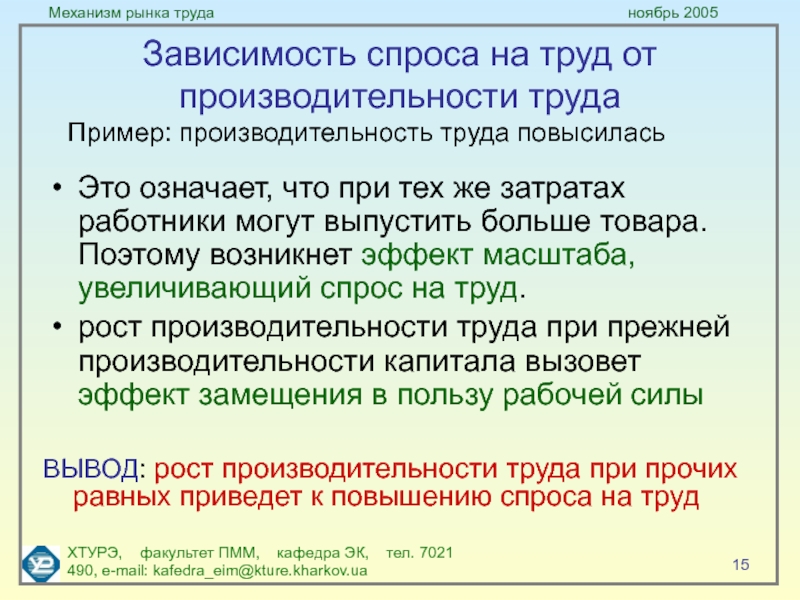 Механизм рынка труда

ноябрь 2005

Зависимость спроса на труд от производительности труда

Пример: производительность труда повысилась

• Это означает, что при тех же затратах работники могут выпустить больше товара. Поэтому возникнет эффект масштаба, увеличивающий спрос на труд.

• рост производительности труда при прежней производительности капитала вызовет эффект замещения в пользу рабочей силы

ВЫВОД: рост производительности труда при прочих равных приведет к повышению спроса на труд

ХТУРЭ, факультет ПММ, кафедра ЭК, тел. 7021 490, e-mail: kafedra_eim@kture.kharkov.ua

15